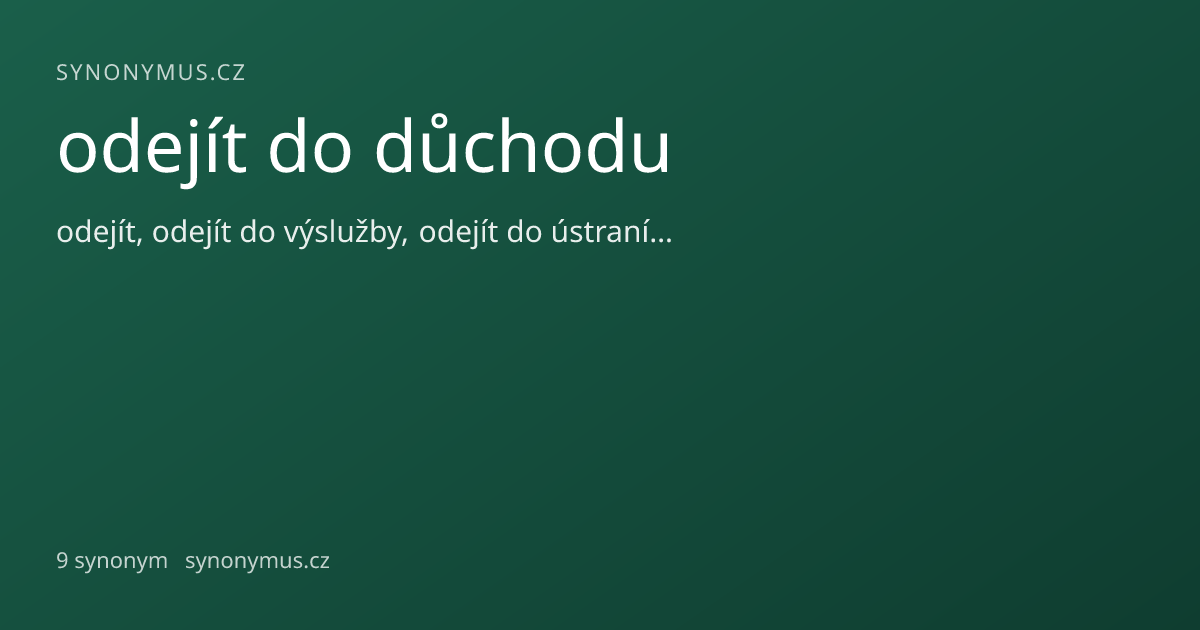 SYNONYMUS.CZ

odejít do důchodu

odejít, odejít do výslužby, odejít do ústraní…

9 synonym synonymus.cz